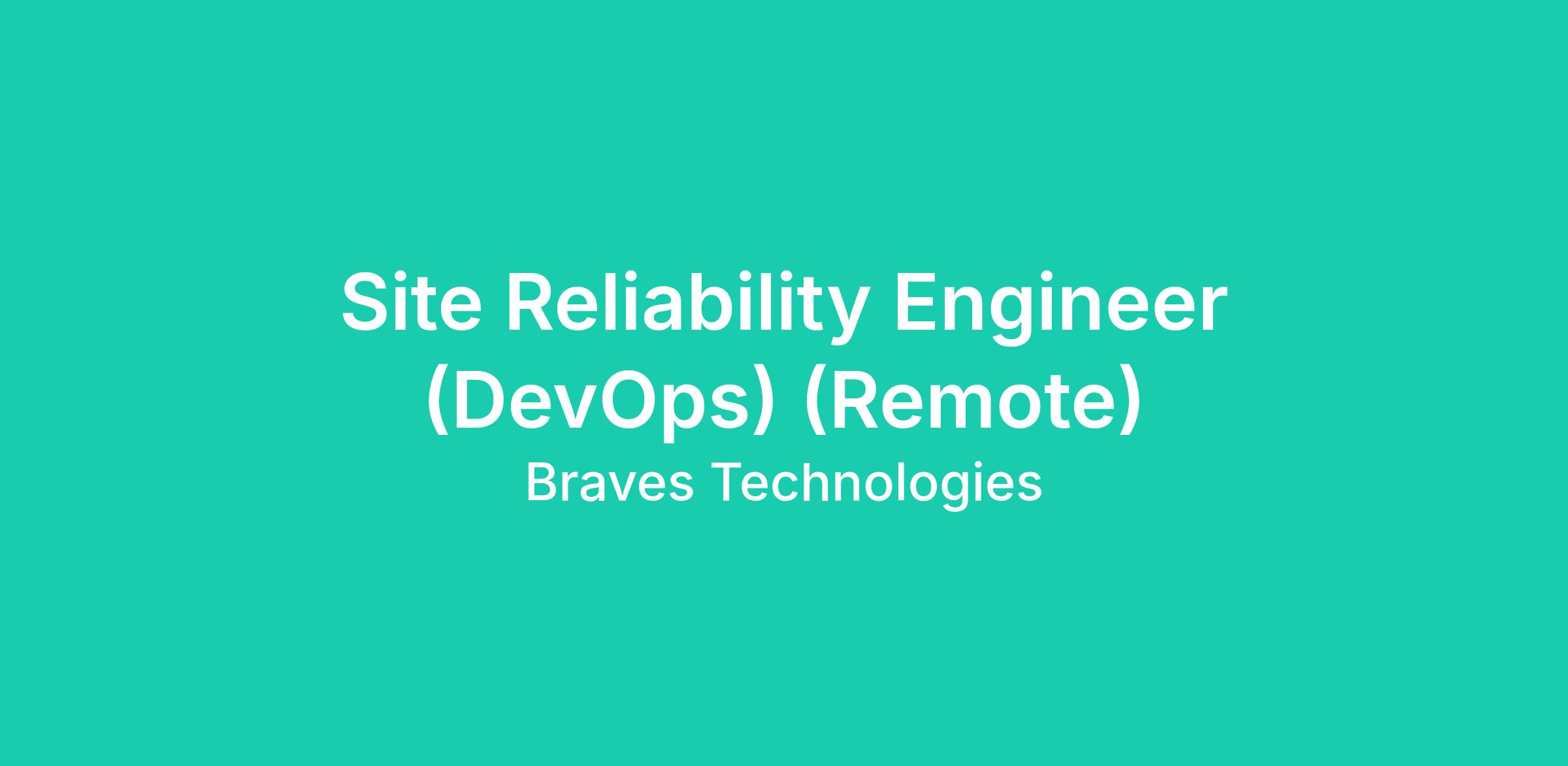 Site Reliability Engineer (DevOps) (Remote)

Braves Technologies